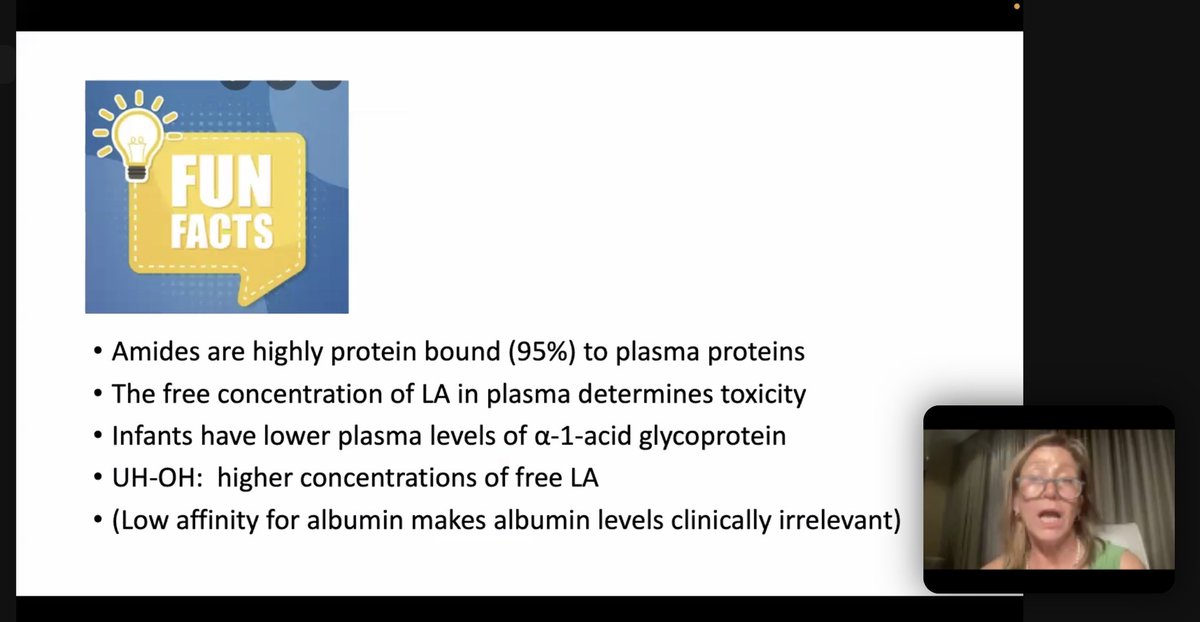 FUN FACTS

• Amides are highly protein bound (95%) to plasma proteins
• The free concentration of LA in plasma determines toxicity
• Infants have lower plasma levels of α-1-acid glycoprotein
• UH-OH: higher concentrations of free LA
• (Low affinity for albumin makes albumin levels clinically irrelevant)